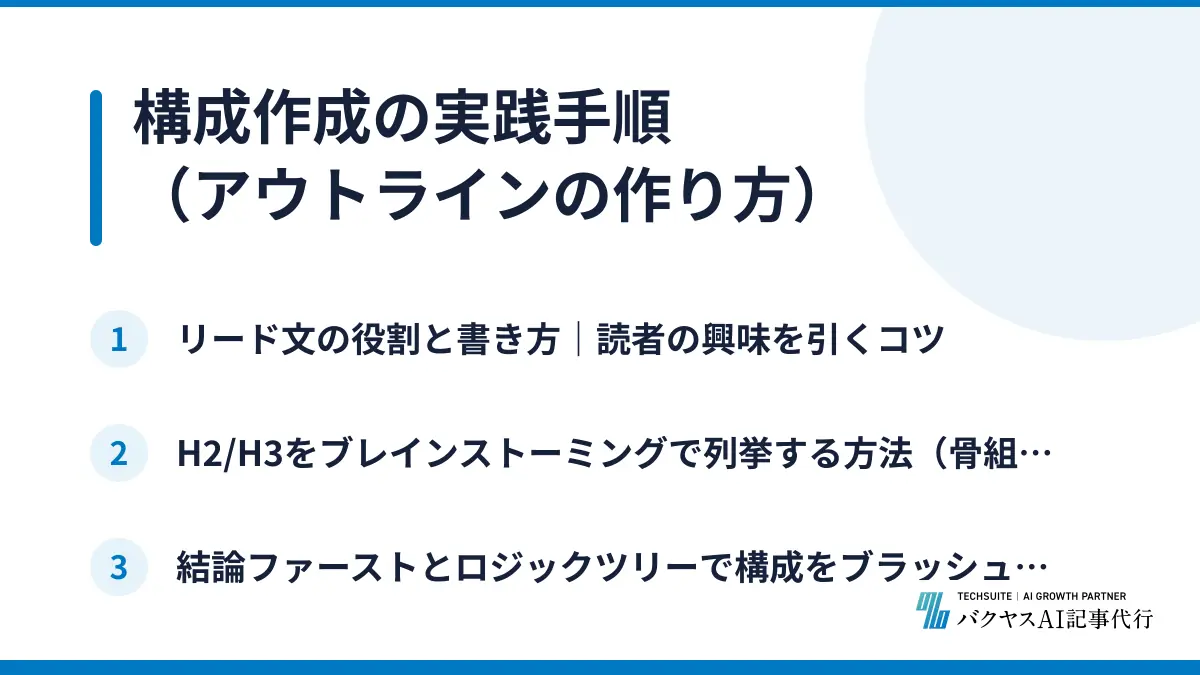 構成作成の実践手順
（アウトラインの作り方）

1 リード文の役割と書き方｜読者の興味を引くコツ

2 H2/H3をブレインストーミングで列挙する方法（骨組…

3 結論ファーストとロジックツリーで構成をブラッシュ…

TECHSUITE | AI GROWTH PARTNER
バクヤスAI記事代行